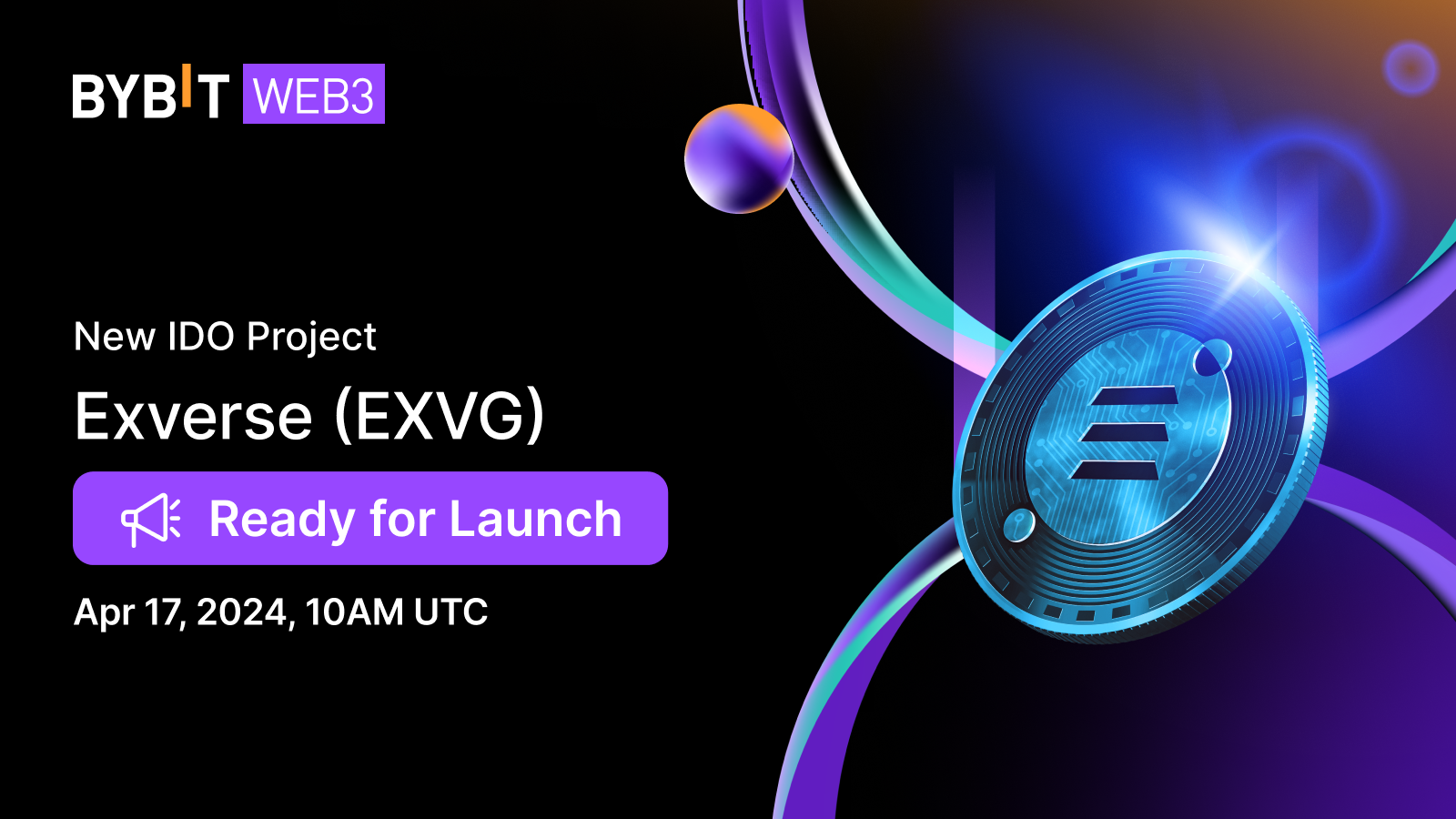 BYBIT WEB3

New IDO Project

Exverse (EXVG)

Ready for Launch

Apr 17, 2024, 10AM UTC